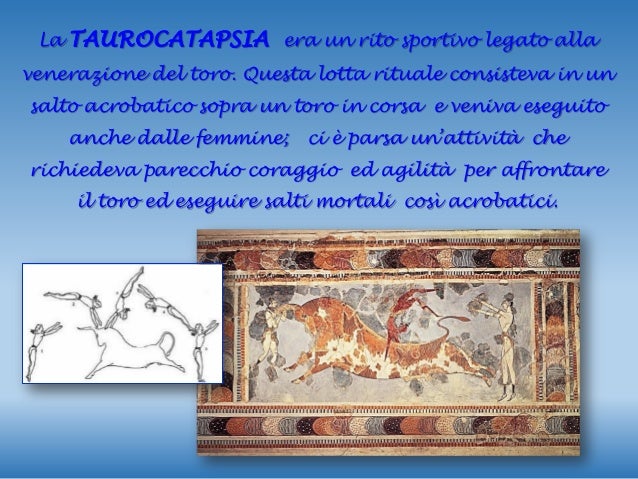 La TAUROCATAPSIA era un rito sportivo legato alla venerazione del toro. Questa lotta rituale consisteva in un salto acrobatico sopra un toro in corsa e veniva eseguito anche dalle femmine; ci è parsa un'attività che richiedeva parecchio coraggio ed agilità per affrontare il toro ed eseguire salti mortali così acrobatici.